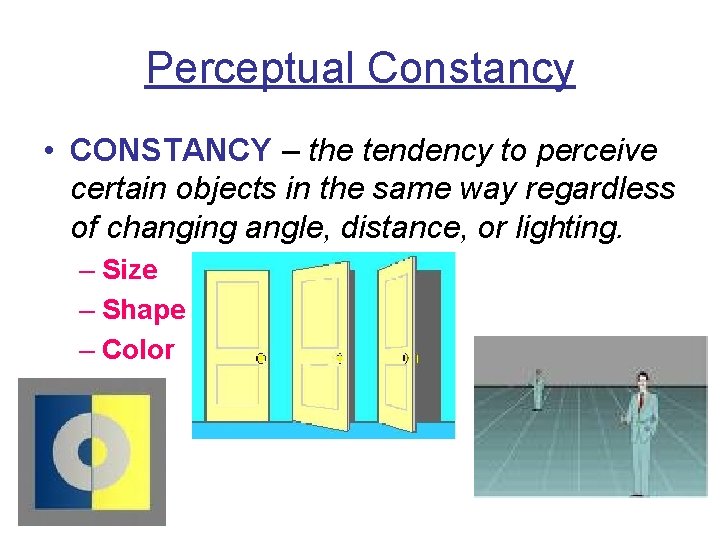 Perceptual Constancy

• CONSTANCY – the tendency to perceive certain objects in the same way regardless of changing angle, distance, or lighting.

– Size
– Shape
– Color